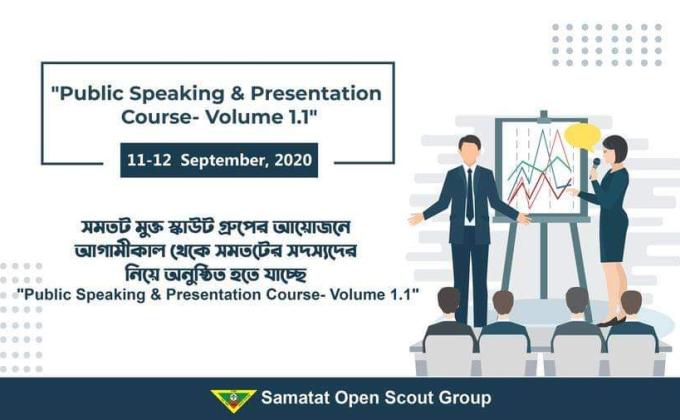 "Public Speaking & Presentation Course- Volume 1.1"

11-12 September, 2020

সমতট মুক্ত স্কাউট গ্রুপের আয়োজনে আগামীকাল থেকে সমতটের সদস্যদের নিয়ে অনুষ্ঠিত হতে যাচ্ছে "Public Speaking & Presentation Course- Volume 1.1"

Samatat Open Scout Group